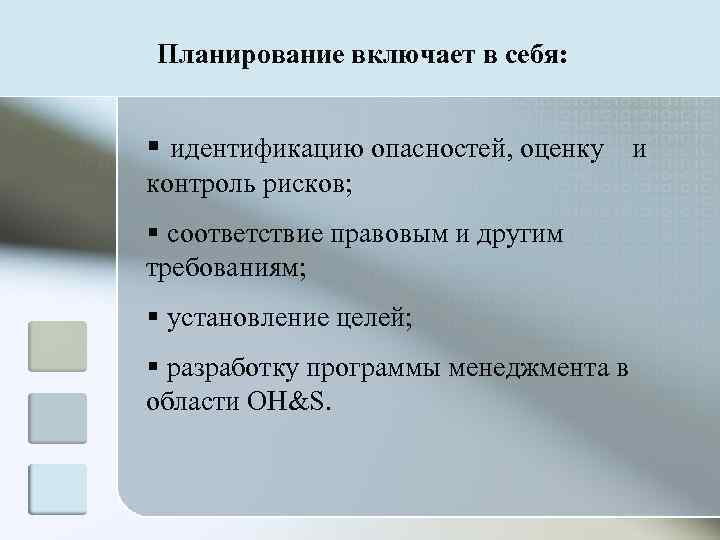 Планирование включает в себя:

▪ идентификацию опасностей, оценку и контроль рисков;

▪ соответствие правовым и другим требованиям;

▪ установление целей;

▪ разработку программы менеджмента в области OH&S.